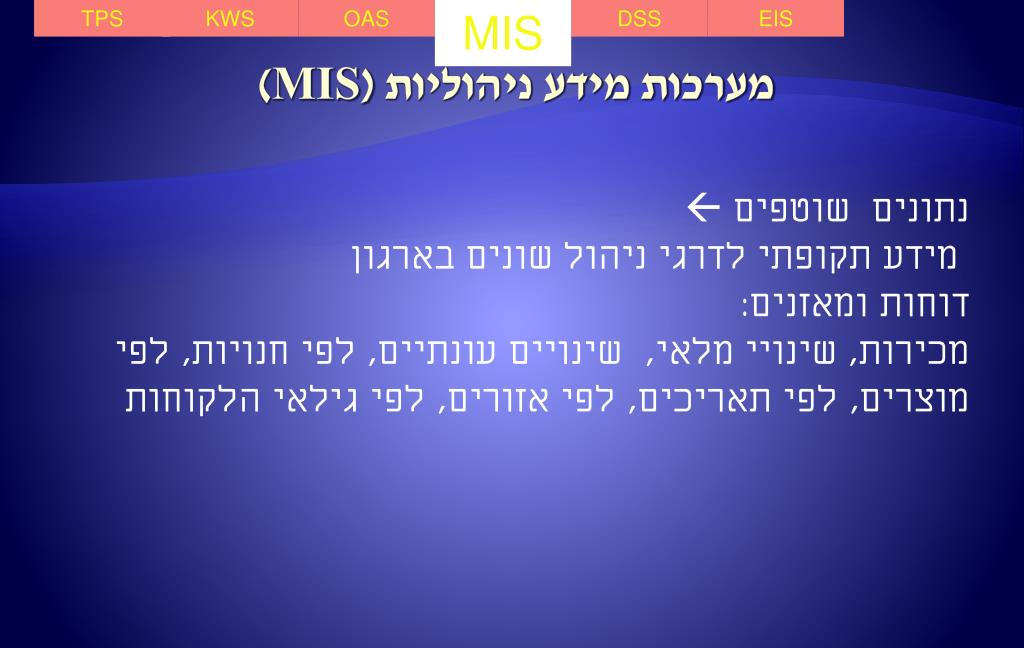 TPS KWS OAS MIS DSS EIS

מערכות מידע ניהוליות (MIS)

נתונים שוטפים ←
מידע תקופתי לדרגי ניהול שונים בארגון
דוחות ומאזנים:
מכירות, שינויי מלאי, שינויים עונתיים, לפי חנויות, לפי מוצרים, לפי תאריכים, לפי אזורים, לפי גילאי הלקוחות